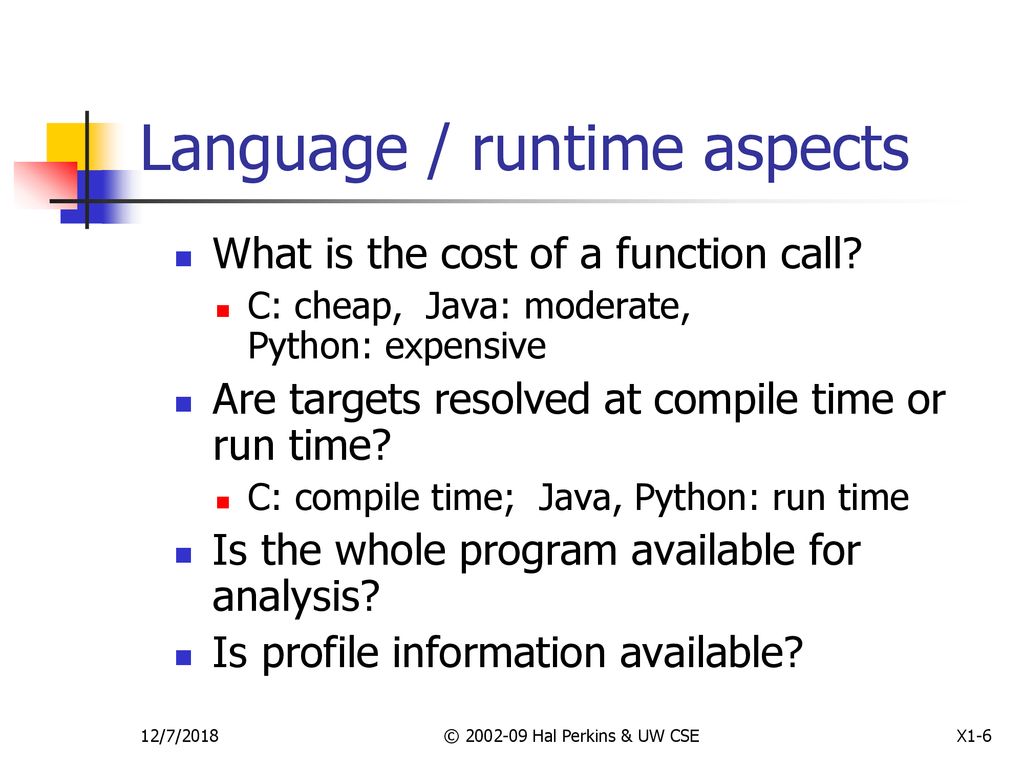 Language / runtime aspects

What is the cost of a function call?

C: cheap, Java: moderate, Python: expensive

Are targets resolved at compile time or run time?

C: compile time; Java, Python: run time

Is the whole program available for analysis?

Is profile information available?

12/7/2018

© 2002-09 Hal Perkins & UW CSE

X1-6